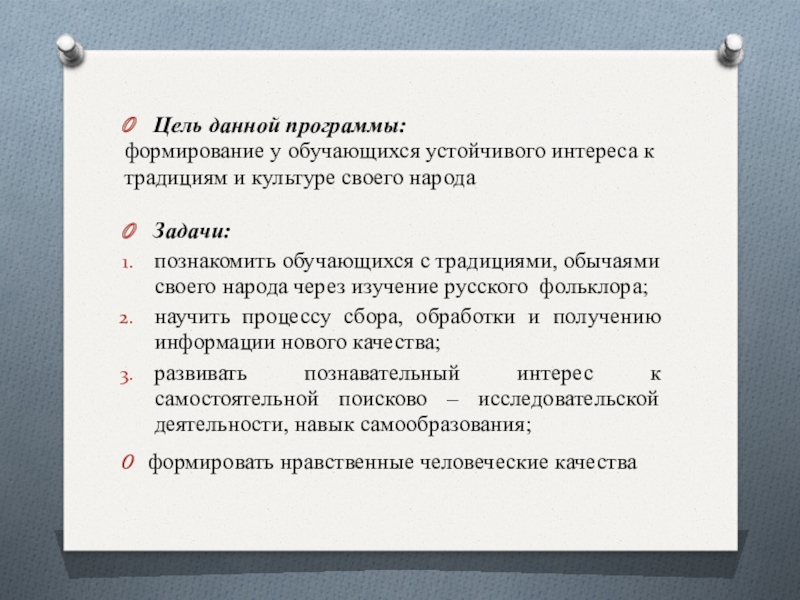 Цель данной программы:
формирование у обучающихся устойчивого интереса к традициям и культуре своего народа

Задачи:
1. познакомить обучающихся с традициями, обычаями своего народа через изучение русского фольклора;
2. научить процессу сбора, обработки и получению информации нового качества;
3. развивать познавательный интерес к самостоятельной поисково – исследовательской деятельности, навык самообразования;

формировать нравственные человеческие качества